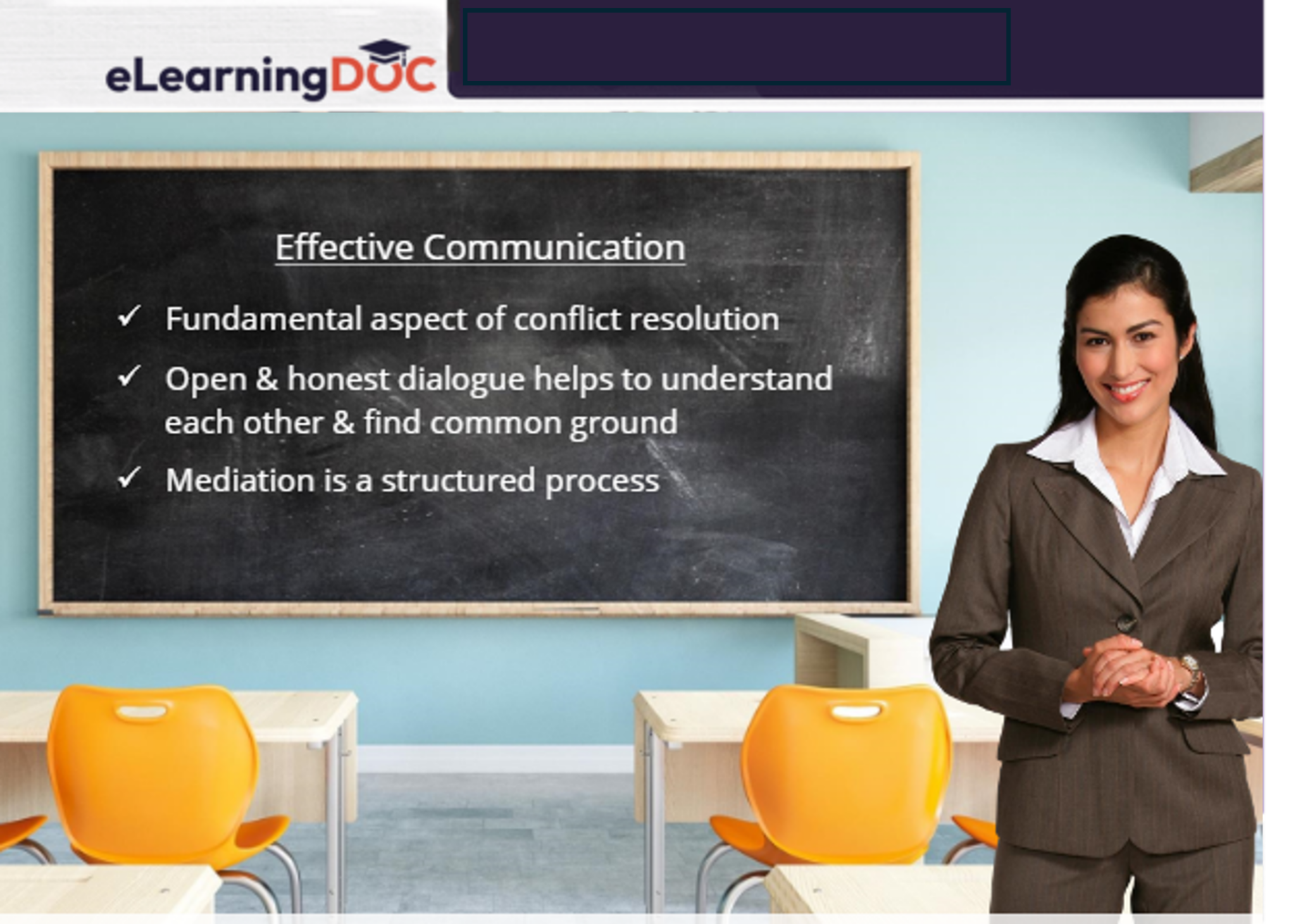 eLearningDOC

Effective Communication

✓ Fundamental aspect of conflict resolution

✓ Open & honest dialogue helps to understand each other & find common ground

✓ Mediation is a structured process